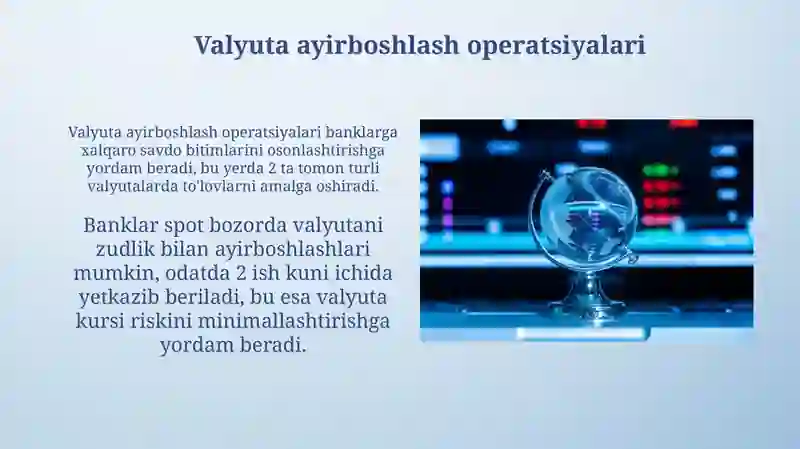 Valyuta ayirboshlash operatsiyalari

Valyuta ayirboshlash operatsiyalari banklarga xalqaro savdo bitimlarini osonlashtirishga yordam beradi, bu yerda 2 ta tomon turli valyutalarda to'lovlarni amalga oshiradi.

Banklar spot bozorda valyutani zudlik bilan ayirboshlashlari mumkin, odatda 2 ish kuni ichida yetkazib beriladi, bu esa valyuta kursi riskini minimallashtirishga yordam beradi.